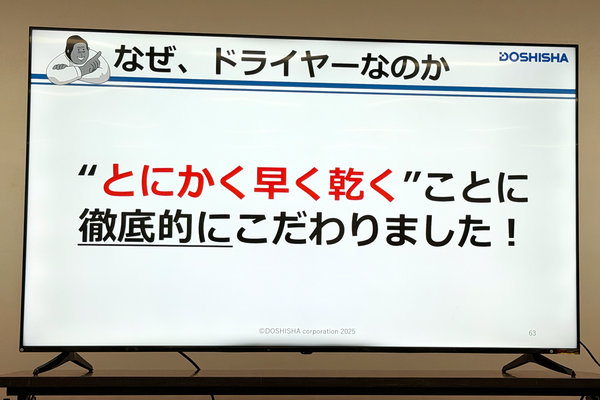 なぜ、ドライヤーなのか

DOSHISHA

“とにかく早く乾く”ことに徹底的にこだわりました！

©DOSHISHA corporation 2025

63